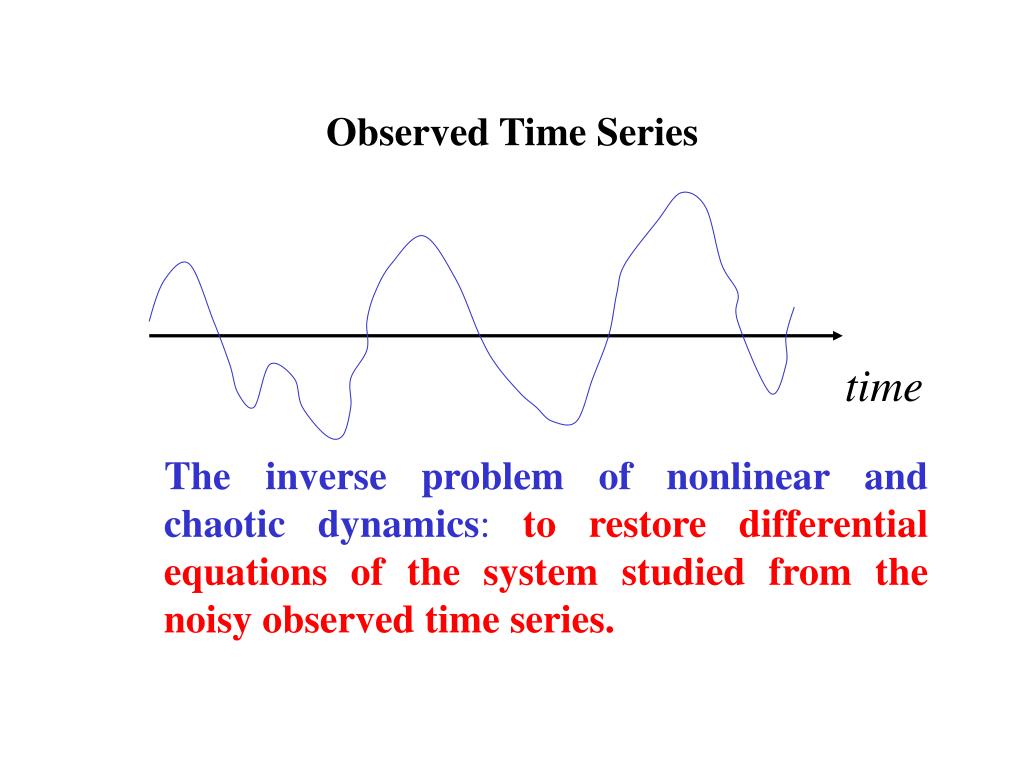 Observed Time Series

time

The inverse problem of nonlinear and chaotic dynamics: to restore differential equations of the system studied from the noisy observed time series.